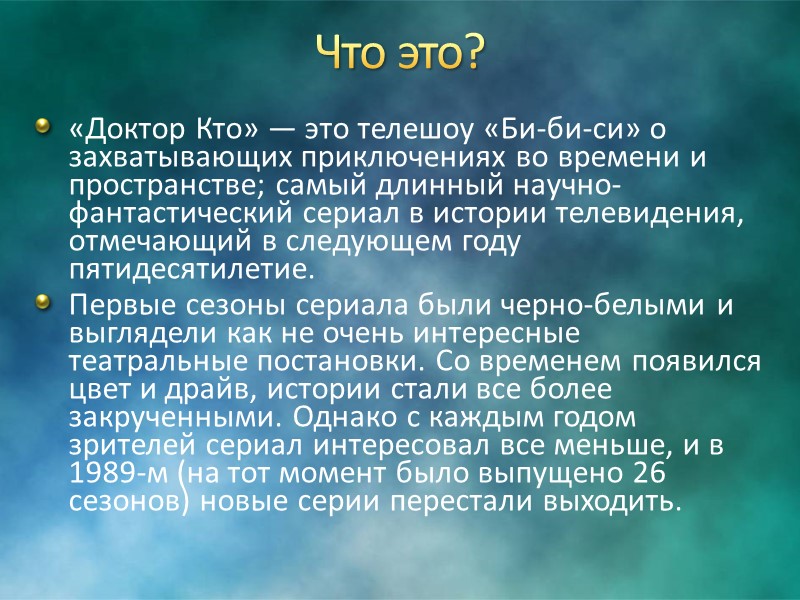 Что это?

«Доктор Кто» — это телешоу «Би-би-си» о захватывающих приключениях во времени и пространстве; самый длинный научно-фантастический сериал в истории телевидения, отмечающий в следующем году пятидесятилетие.

Первые сезоны сериала были черно-белыми и выглядели как не очень интересные театральные постановки. Со временем появился цвет и драйв, истории стали все более закрученными. Однако с каждым годом зрителей сериал интересовал все меньше, и в 1989-м (на тот момент было выпущено 26 сезонов) новые серии перестали выходить.